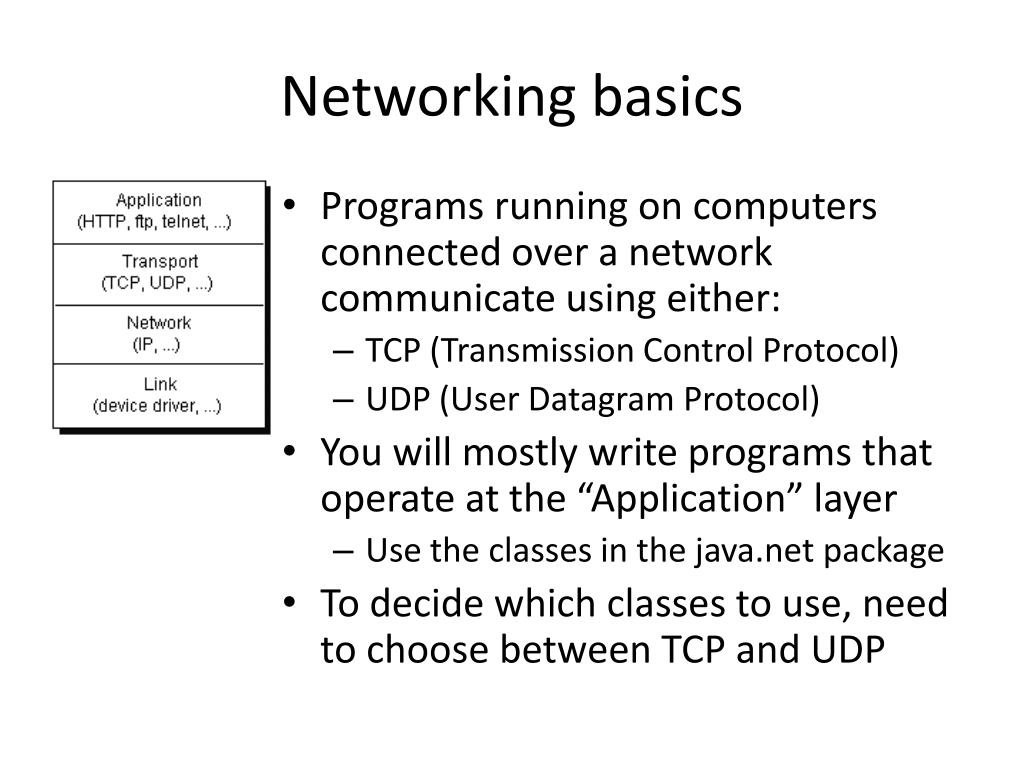 Networking basics

Application
(HTTP, ftp, telnet, ...)

Transport
(TCP, UDP, ...)

Network
(IP, ...)

Link
(device driver, ...)

• Programs running on computers connected over a network communicate using either:
– TCP (Transmission Control Protocol)
– UDP (User Datagram Protocol)
• You will mostly write programs that operate at the “Application” layer
– Use the classes in the java.net package
• To decide which classes to use, need to choose between TCP and UDP